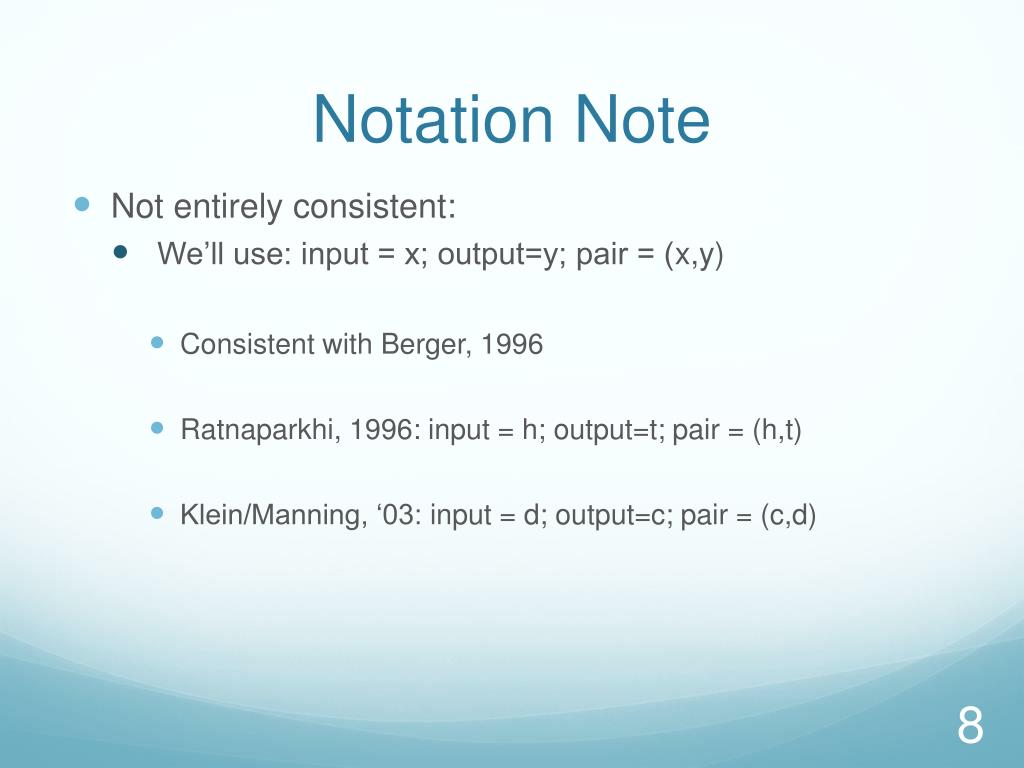 Notation Note

Not entirely consistent:

We’ll use: input = x; output=y; pair = (x,y)

Consistent with Berger, 1996

Ratnaparkhi, 1996: input = h; output=t; pair = (h,t)

Klein/Manning, ‘03: input = d; output=c; pair = (c,d)

8